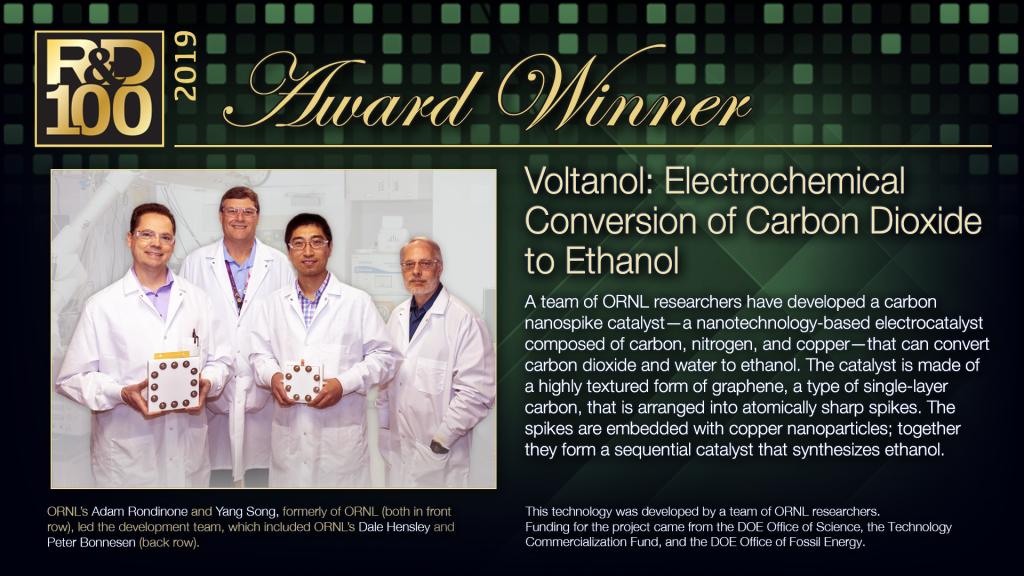 R&D 100 2019 Award Winner

Voltanol: Electrochemical Conversion of Carbon Dioxide to Ethanol

A team of ORNL researchers have developed a carbon nanospike catalyst—a nanotechnology-based electrocatalyst composed of carbon, nitrogen, and copper—that can convert carbon dioxide and water to ethanol. The catalyst is made of a highly textured form of graphene, a type of single-layer carbon, that is arranged into atomically sharp spikes. The spikes are embedded with copper nanoparticles; together they form a sequential catalyst that synthesizes ethanol.

ORNL's Adam Rondinone and Yang Song, formerly of ORNL (both in front row), led the development team, which included ORNL's Dale Hensley and Peter Bonnesen (back row).

This technology was developed by a team of ORNL researchers. Funding for the project came from the DOE Office of Science, the Technology Commercialization Fund, and the DOE Office of Fossil Energy.